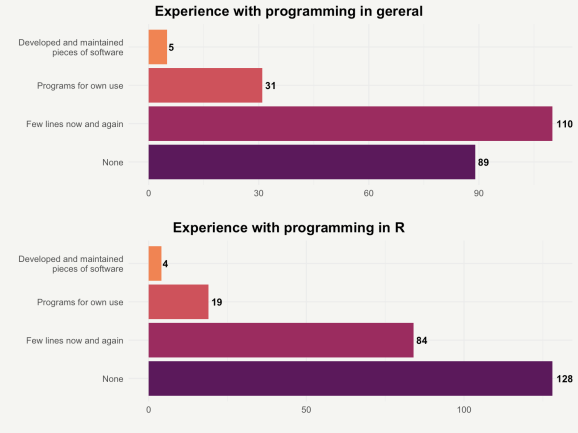 Experience with programming in gereral

Developed and maintained pieces of software 5
Programs for own use 31
Few lines now and again 110
None 89

0 30 60 90

Experience with programming in R

Developed and maintained pieces of software 4
Programs for own use 19
Few lines now and again 84
None 128

0 50 100